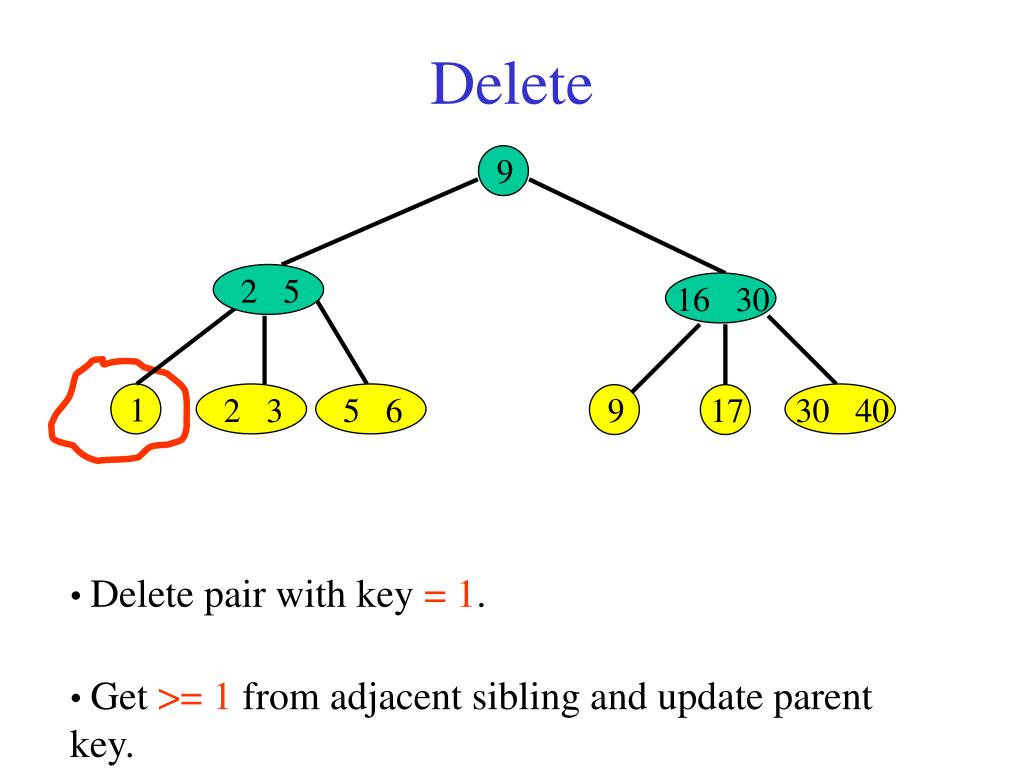 Delete

9

2 5

16 30

1

2 3

5 6

9

17

30 40

• Delete pair with key = 1.

• Get >= 1 from adjacent sibling and update parent key.